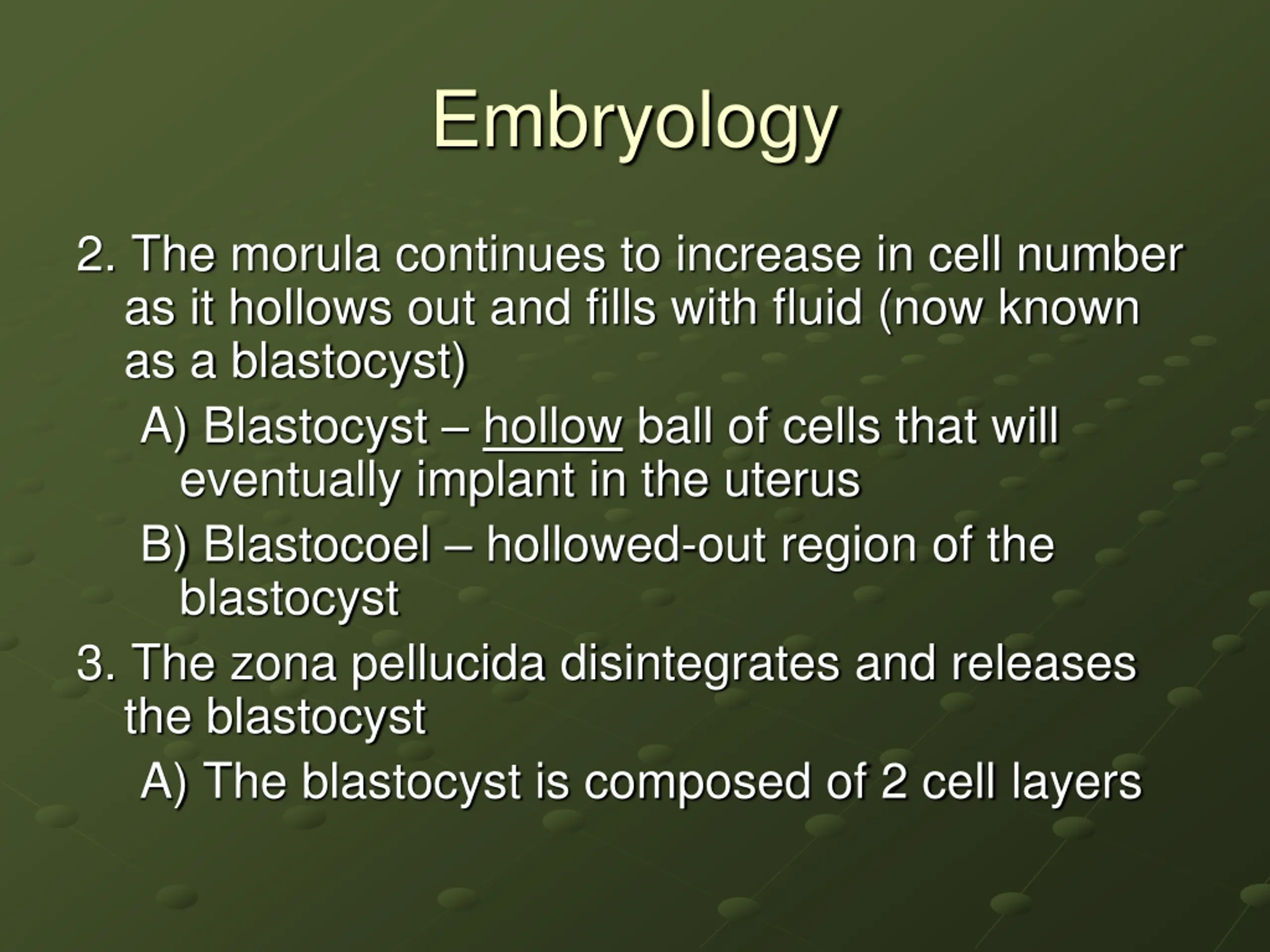 Embryology

2. The morula continues to increase in cell number as it hollows out and fills with fluid (now known as a blastocyst)

A) Blastocyst – hollow ball of cells that will eventually implant in the uterus

B) Blastocoel – hollowed-out region of the blastocyst

3. The zona pellucida disintegrates and releases the blastocyst

A) The blastocyst is composed of 2 cell layers